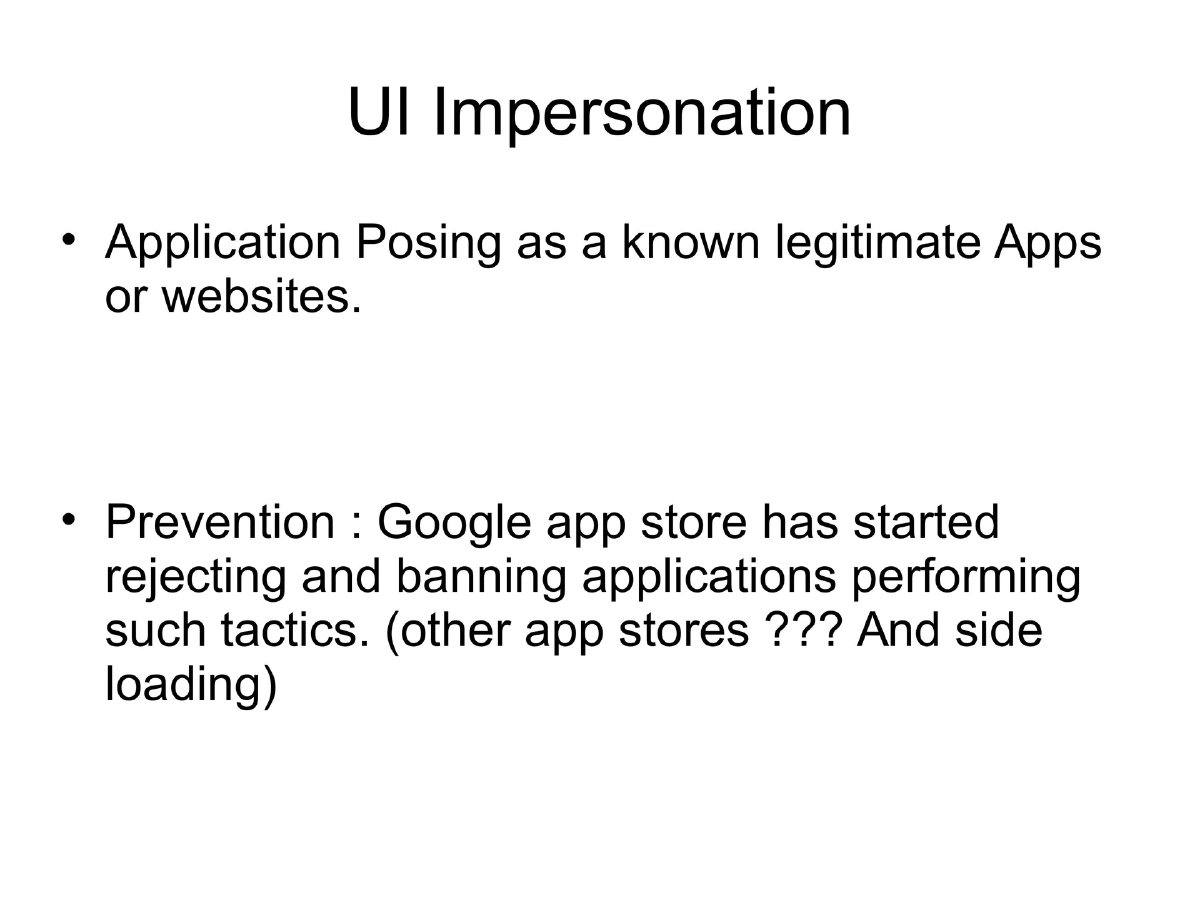 UI Impersonation

• Application Posing as a known legitimate Apps or websites.

• Prevention : Google app store has started rejecting and banning applications performing such tactics. (other app stores ??? And side loading)